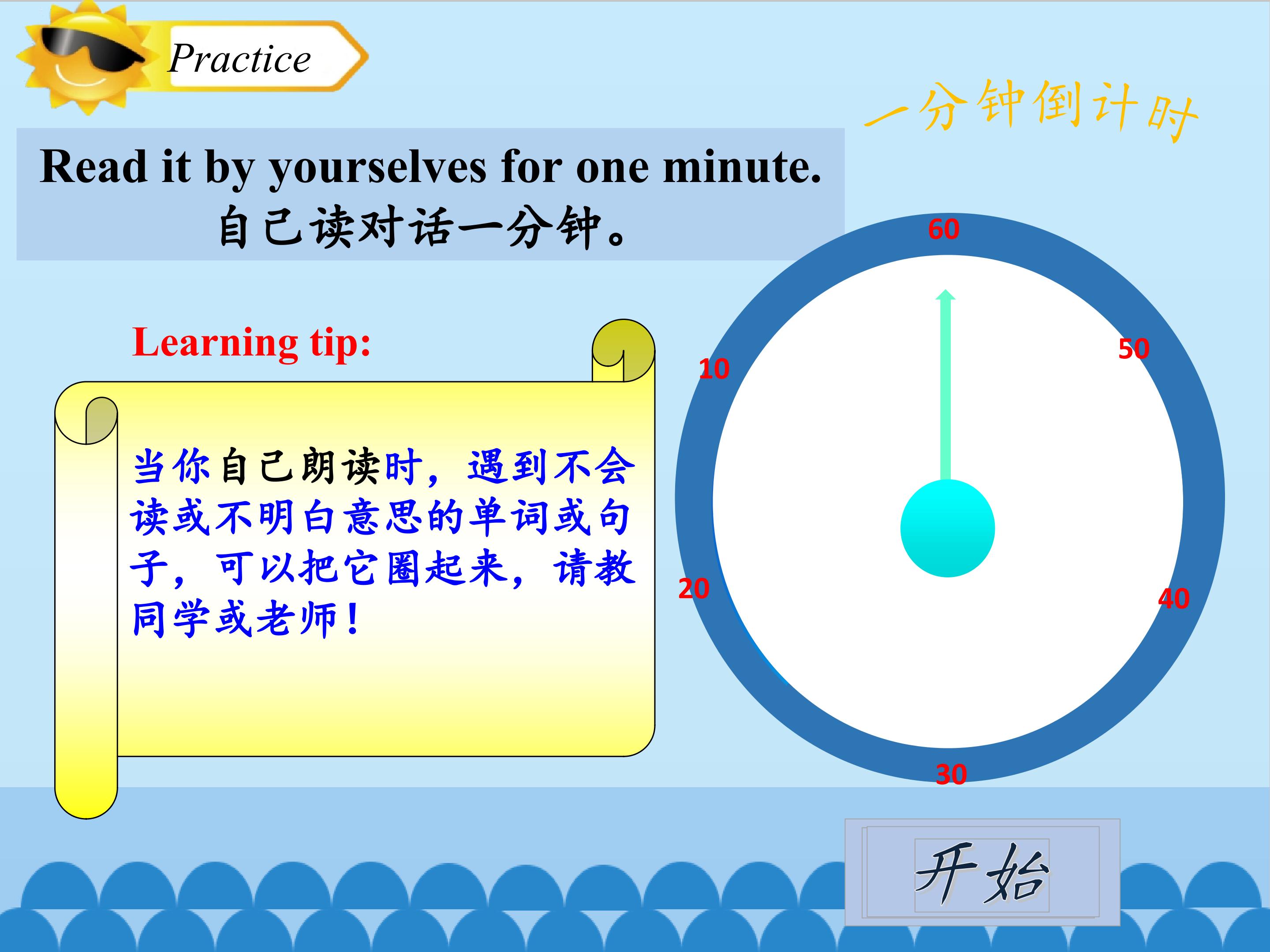 Practice

一分钟倒计时

Read it by yourselves for one minute.
自己读对话一分钟。

Learning tip:

当你自己朗读时，遇到不会读或不明白意思的单词或句子，可以把它圈起来，请教同学或老师！

60
10
50
20
40
30

开始